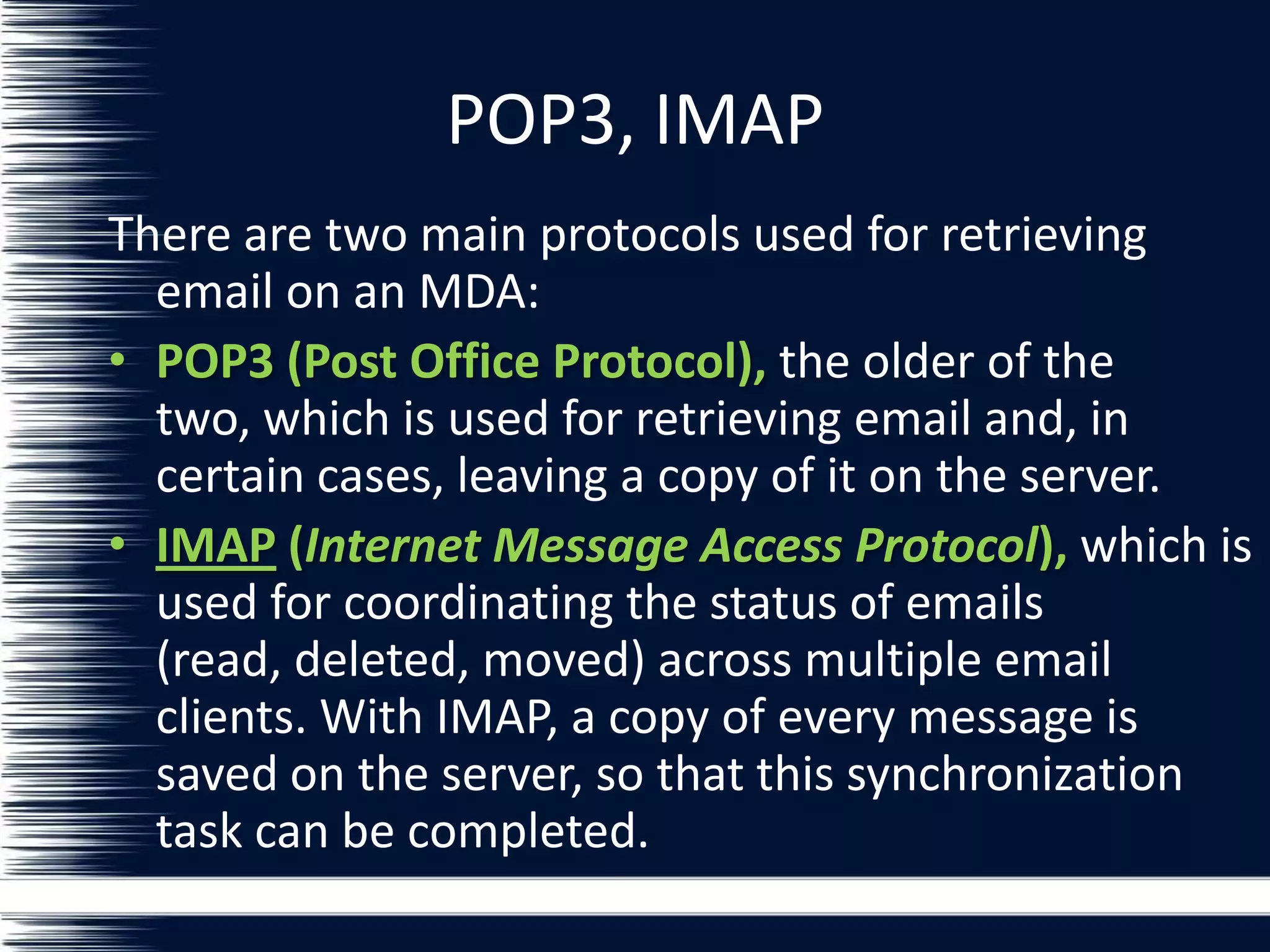 POP3, IMAP

There are two main protocols used for retrieving email on an MDA:

• POP3 (Post Office Protocol), the older of the two, which is used for retrieving email and, in certain cases, leaving a copy of it on the server.

• IMAP (Internet Message Access Protocol), which is used for coordinating the status of emails (read, deleted, moved) across multiple email clients. With IMAP, a copy of every message is saved on the server, so that this synchronization task can be completed.